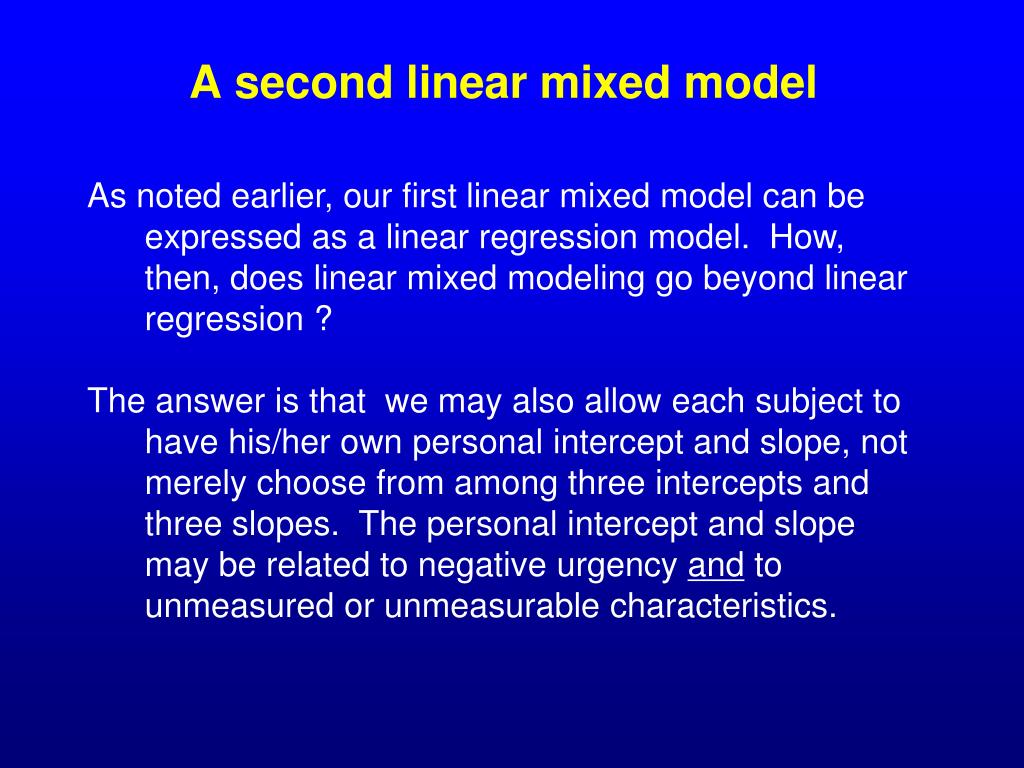 A second linear mixed model

As noted earlier, our first linear mixed model can be expressed as a linear regression model.  How, then, does linear mixed modeling go beyond linear regression ?

The answer is that  we may also allow each subject to have his/her own personal intercept and slope, not merely choose from among three intercepts and three slopes.  The personal intercept and slope may be related to negative urgency and to unmeasured or unmeasurable characteristics.